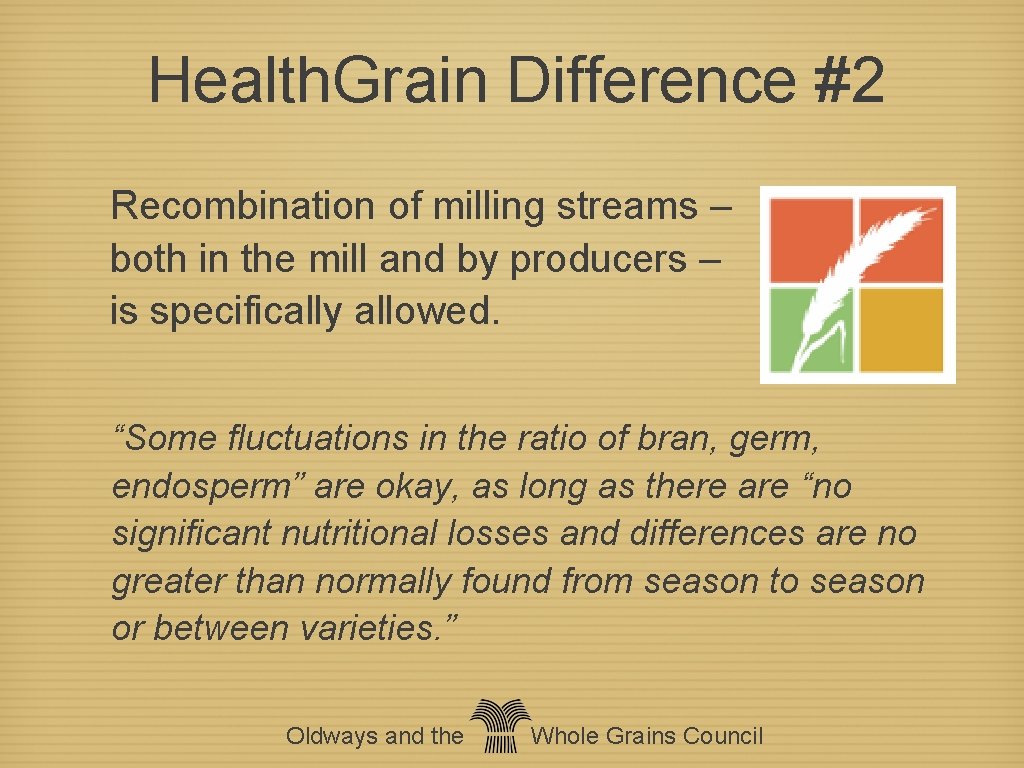 Health.Grain Difference #2

Recombination of milling streams – both in the mill and by producers – is specifically allowed.

“Some fluctuations in the ratio of bran, germ, endosperm” are okay, as long as there are “no significant nutritional losses and differences are no greater than normally found from season to season or between varieties.”

Oldways and the Whole Grains Council